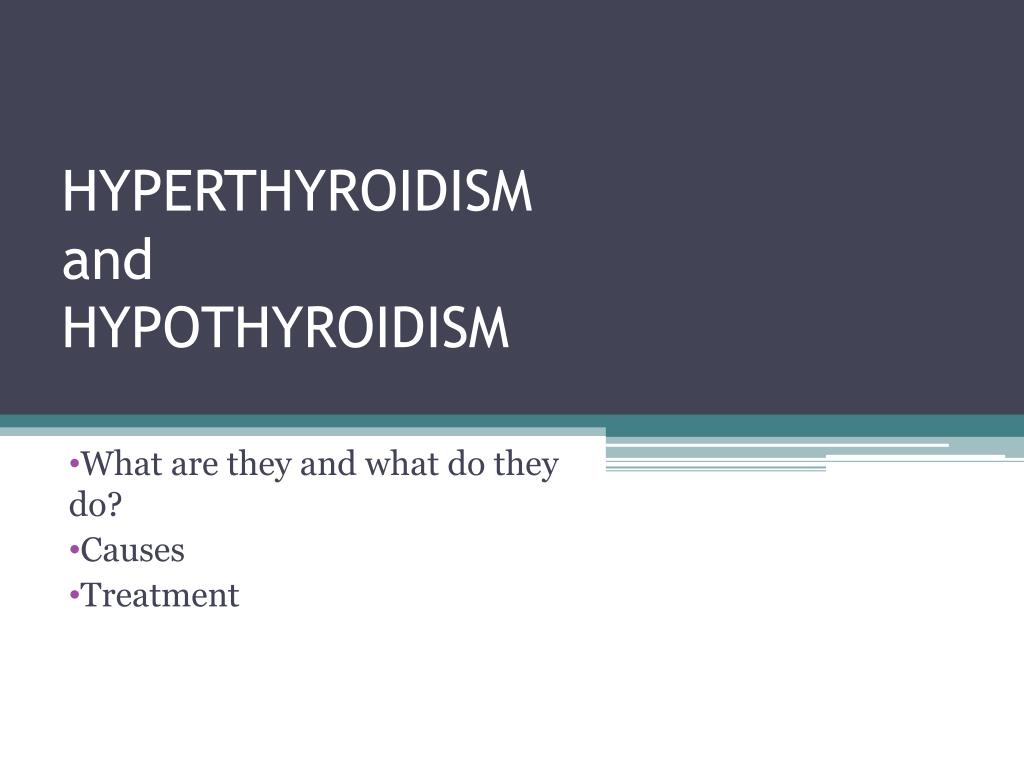 HYPERTHYROIDISM
and
HYPOTHYROIDISM

•What are they and what do they do?
•Causes
•Treatment